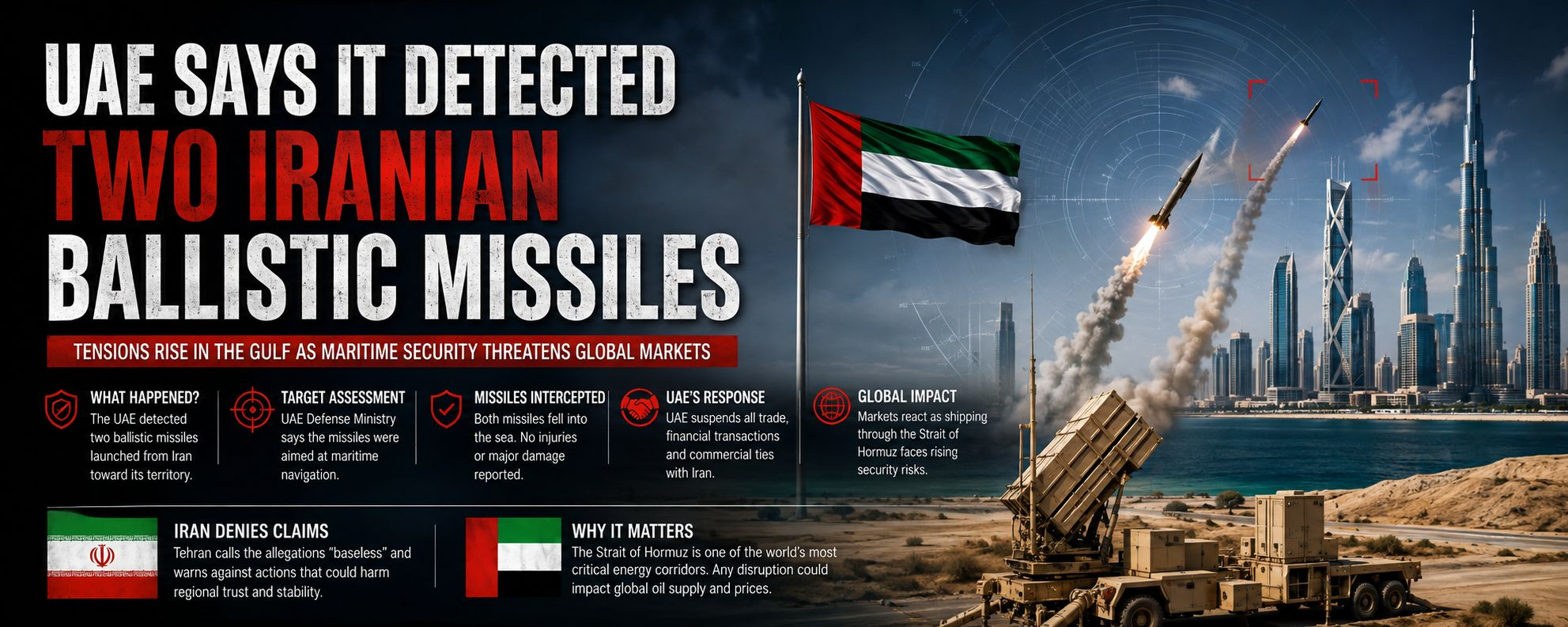 UAE SAYS IT DETECTED TWO IRANIAN BALLISTIC MISSILES

TENSIONS RISE IN THE GULF AS MARITIME SECURITY THREATENS GLOBAL MARKETS

WHAT HAPPENED?
The UAE detected two ballistic missiles launched from Iran toward its territory.

TARGET ASSESSMENT
UAE Defense Ministry says the missiles were aimed at maritime navigation.

MISSILES INTERCEPTED
Both missiles fell into the sea. No injuries or major damage reported.

UAE'S RESPONSE
UAE suspends all trade, financial transactions and commercial ties with Iran.

GLOBAL IMPACT
Markets react as shipping through the Strait of Hormuz faces rising security risks.

IRAN DENIES CLAIMS
Tehran calls the allegations "baseless" and warns against actions that could harm regional trust and stability.

WHY IT MATTERS
The Strait of Hormuz is one of the world's most critical energy corridors. Any disruption could impact global oil supply and prices.